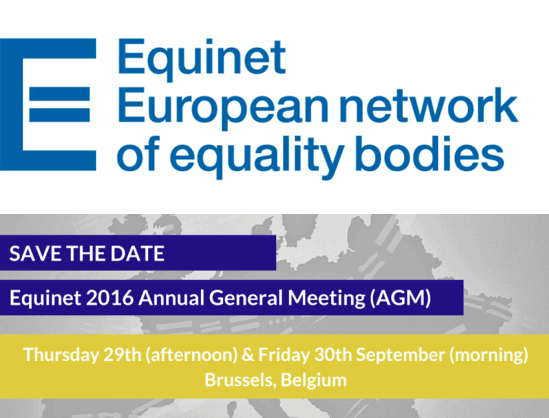 Equinet
European network
of equality bodies

SAVE THE DATE

Equinet 2016 Annual General Meeting (AGM)

Thursday 29th (afternoon) & Friday 30th September (morning)
Brussels, Belgium